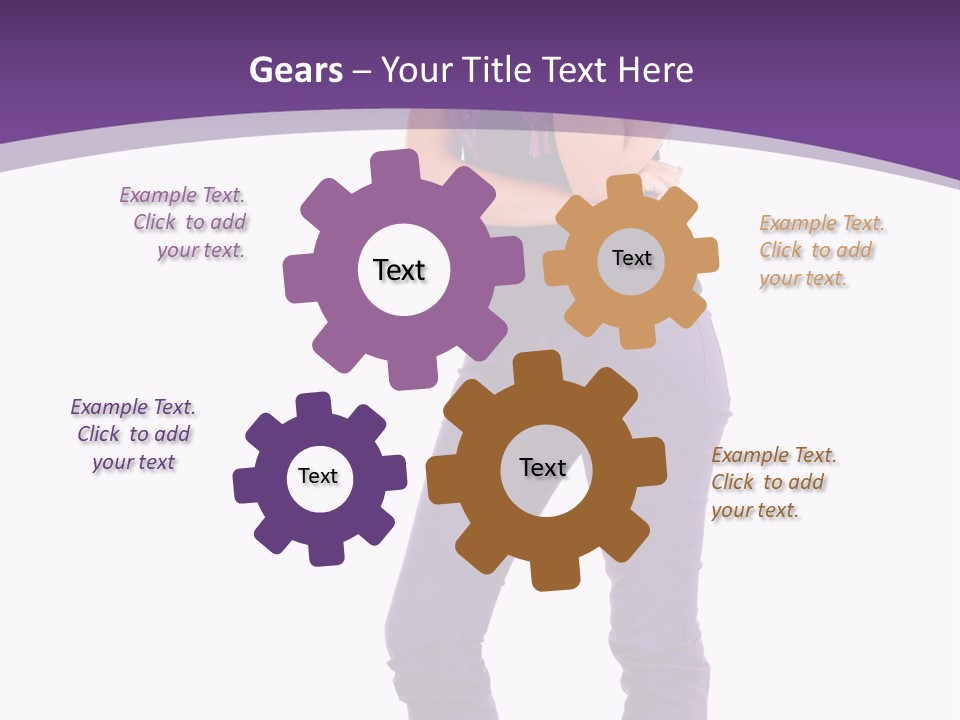 Gears – Your Title Text Here

Example Text. Click to add your text.

Text

Text

Example Text. Click to add your text.

Example Text. Click to add your text

Text

Text

Example Text. Click to add your text.